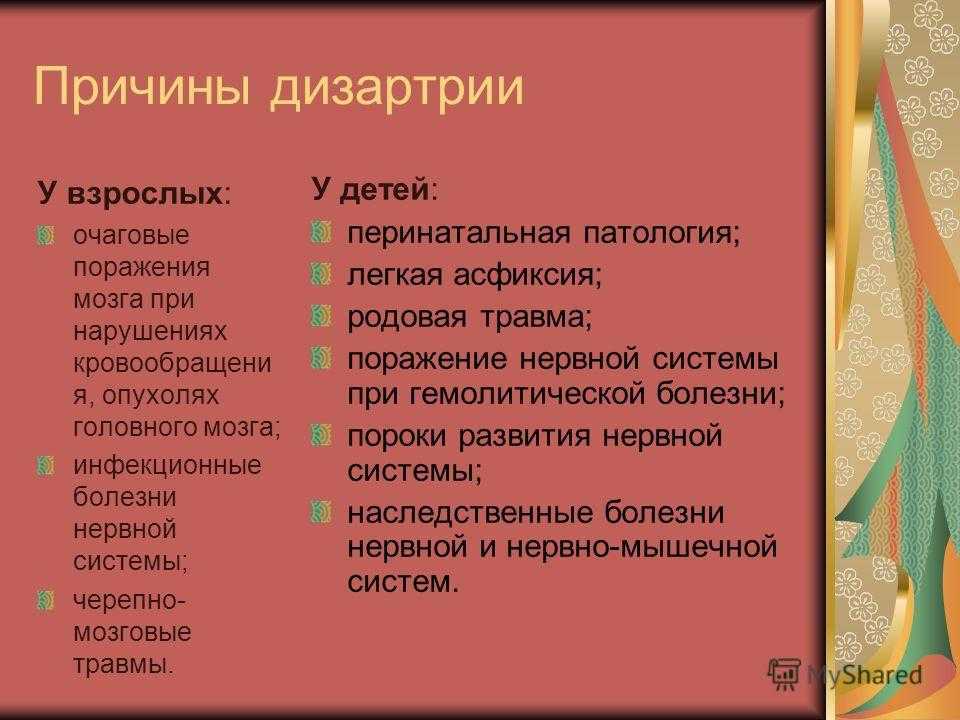 Причины дизартрии

У взрослых:

очаговые поражения мозга при нарушениях кровообращения, опухолях головного мозга;

инфекционные болезни нервной системы;

черепно-мозговые травмы.

У детей:

перинатальная патология;

легкая асфиксия;

родовая травма;

поражение нервной системы при гемолитической болезни;

пороки развития нервной системы;

наследственные болезни нервной и нервно-мышечной систем.

MyShared